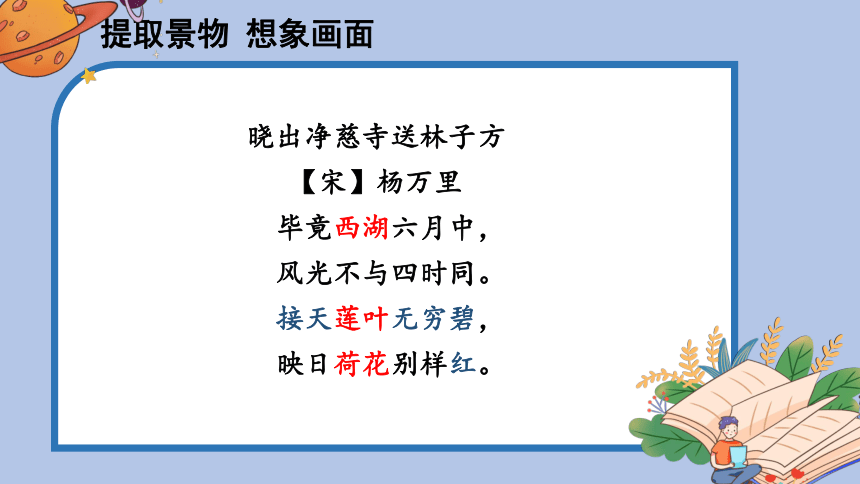 提取景物 想象画面

晓出净慈寺送林子方

【宋】杨万里

毕竟西湖六月中，

风光不与四时同。

接天莲叶无穷碧，

映日荷花别样红。